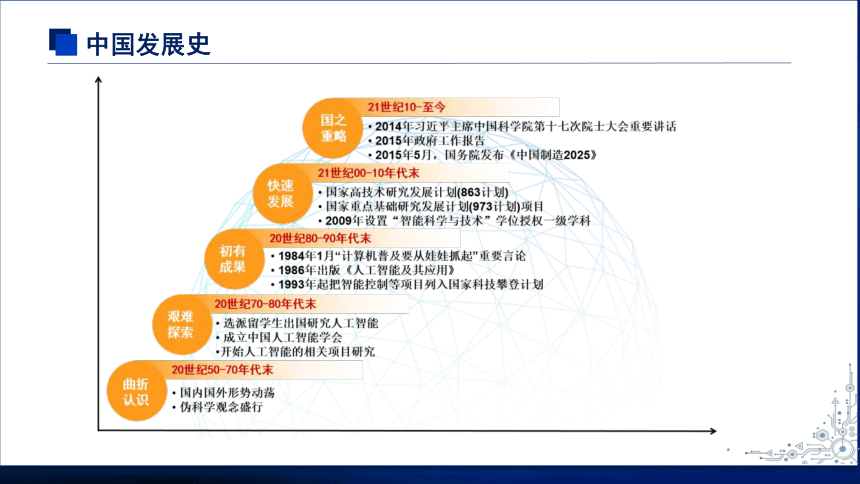 中国发展史

国之重略
21世纪10-至今
• 2014年习近平主席中国科学院第十七次院士大会重要讲话
• 2015年政府工作报告
• 2015年5月，国务院发布《中国制造2025》

快速发展
21世纪00-10年代末
• 国家高技术研究发展计划(863计划)
• 国家重点基础研究发展计划(973计划)项目
• 2009年设置“智能科学与技术”学位授权一级学科

初有成果
20世纪80-90年代末
• 1984年1月“计算机普及要从娃娃抓起”重要言论
• 1986年出版《人工智能及其应用》
• 1993年起把智能控制等项目列入国家科技攀登计划

艰难探索
20世纪70-80年代末
• 选派留学生出国研究人工智能
• 成立中国人工智能学会
• 开始人工智能的相关项目研究

曲折认识
20世纪50-70年代末
• 国内国外形势动荡
• 伪科学观念盛行